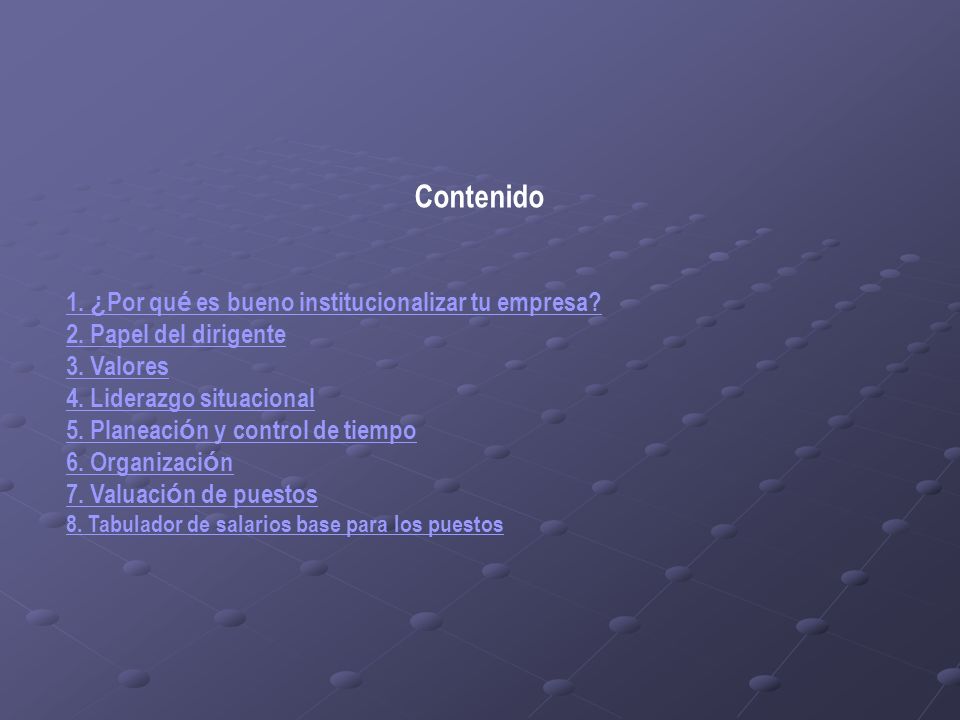 Contenido

1. ¿Por qué es bueno institucionalizar tu empresa?
2. Papel del dirigente
3. Valores
4. Liderazgo situacional
5. Planeación y control de tiempo
6. Organización
7. Valuación de puestos
8. Tabulador de salarios base para los puestos